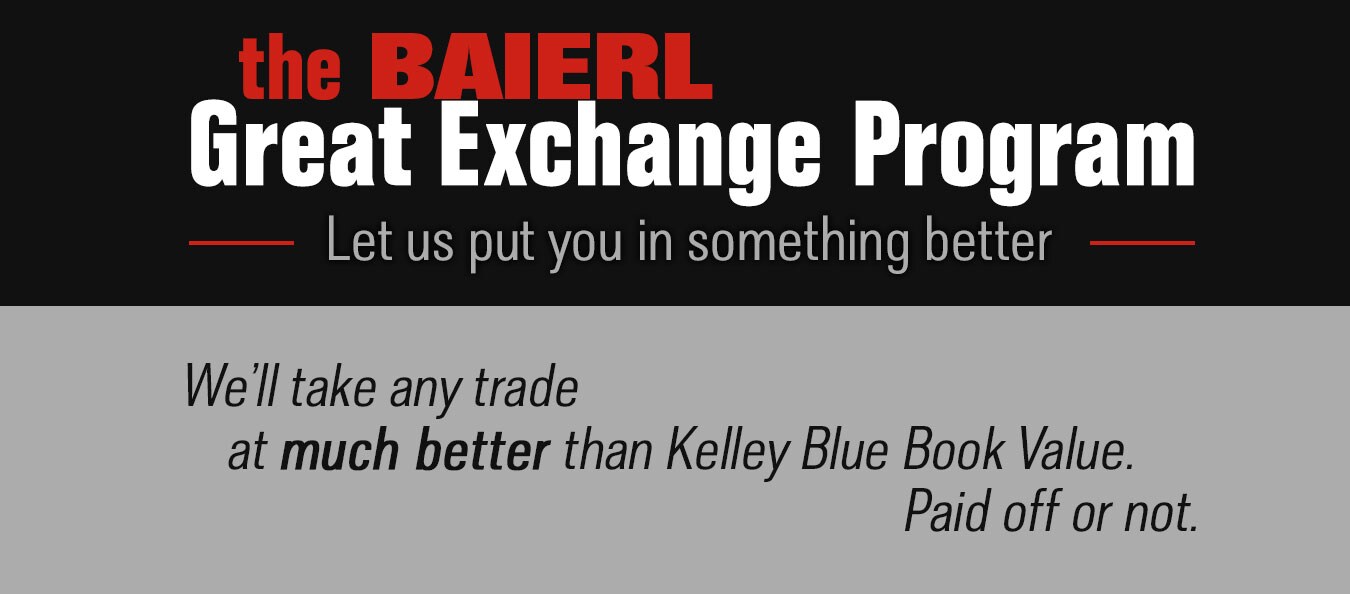 the BAIERL
Great Exchange Program
Let us put you in something better

We'll take any trade at much better than Kelley Blue Book Value. Paid off or not.